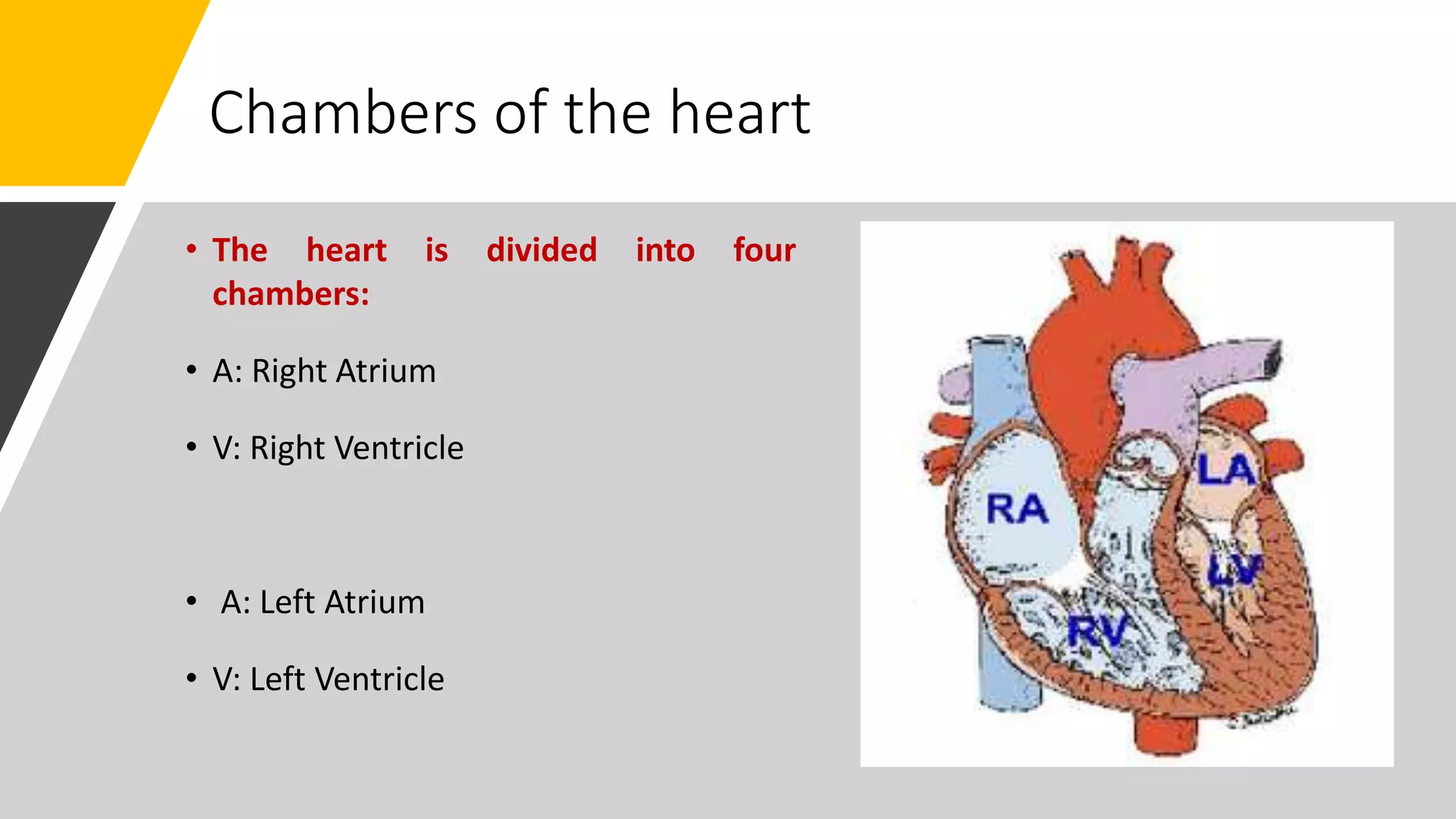 Chambers of the heart

• The heart is divided into four chambers:

• A: Right Atrium

• V: Right Ventricle

• A: Left Atrium

• V: Left Ventricle

RA

LA

LV

RV